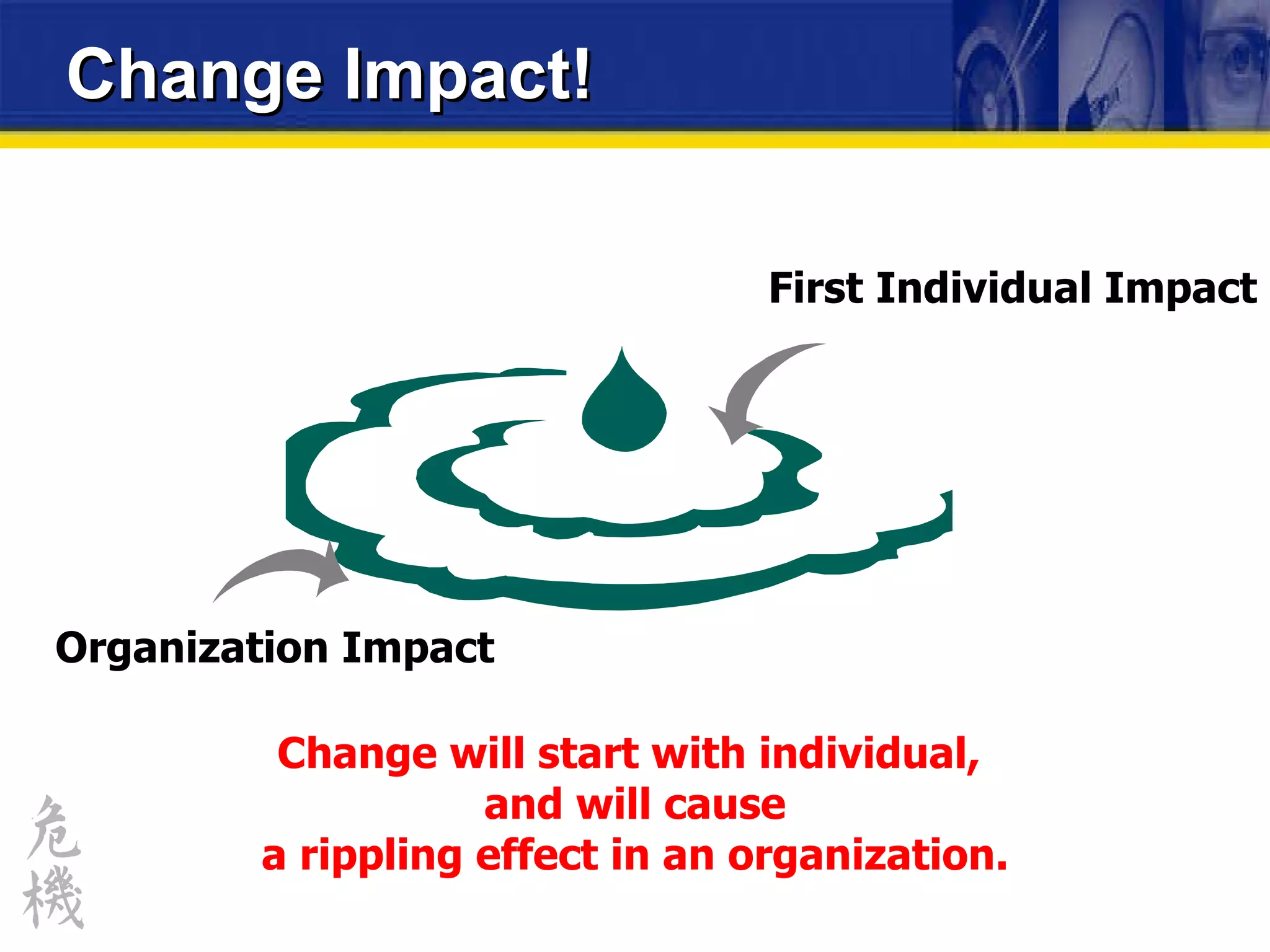 Change Impact!

First Individual Impact

Organization Impact

Change will start with individual,
and will cause
a rippling effect in an organization.

危機